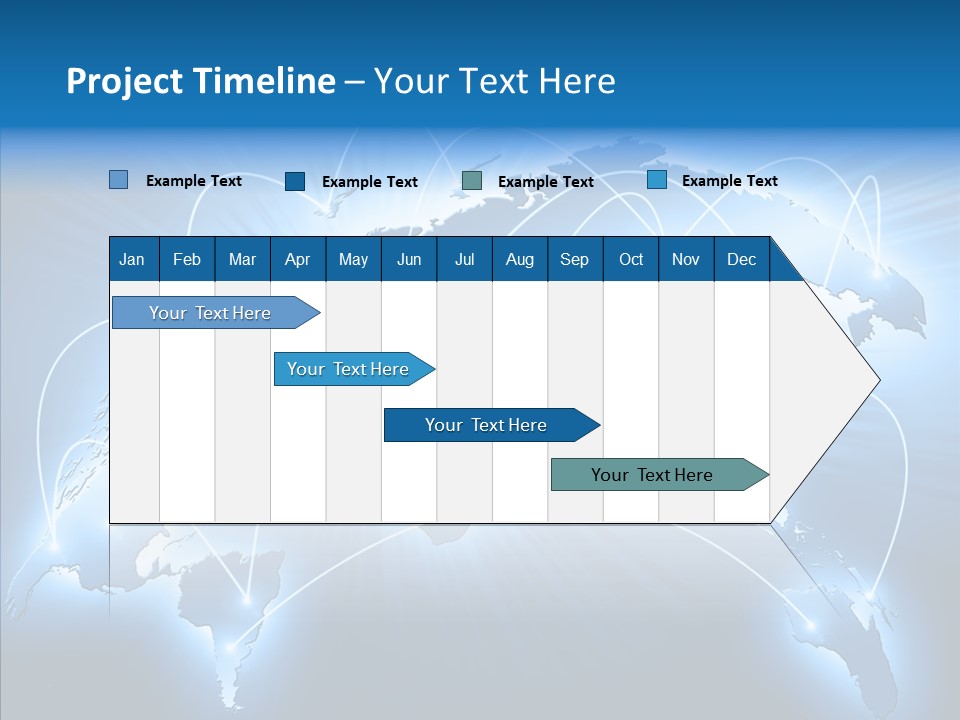 Project Timeline – Your Text Here

Example Text
Example Text
Example Text
Example Text

| Jan | Feb | Mar | Apr | May | Jun | Jul | Aug | Sep | Oct | Nov | Dec |
|---|---|---|---|---|---|---|---|---|---|---|---|

Your Text Here

Your Text Here

Your Text Here

Your Text Here